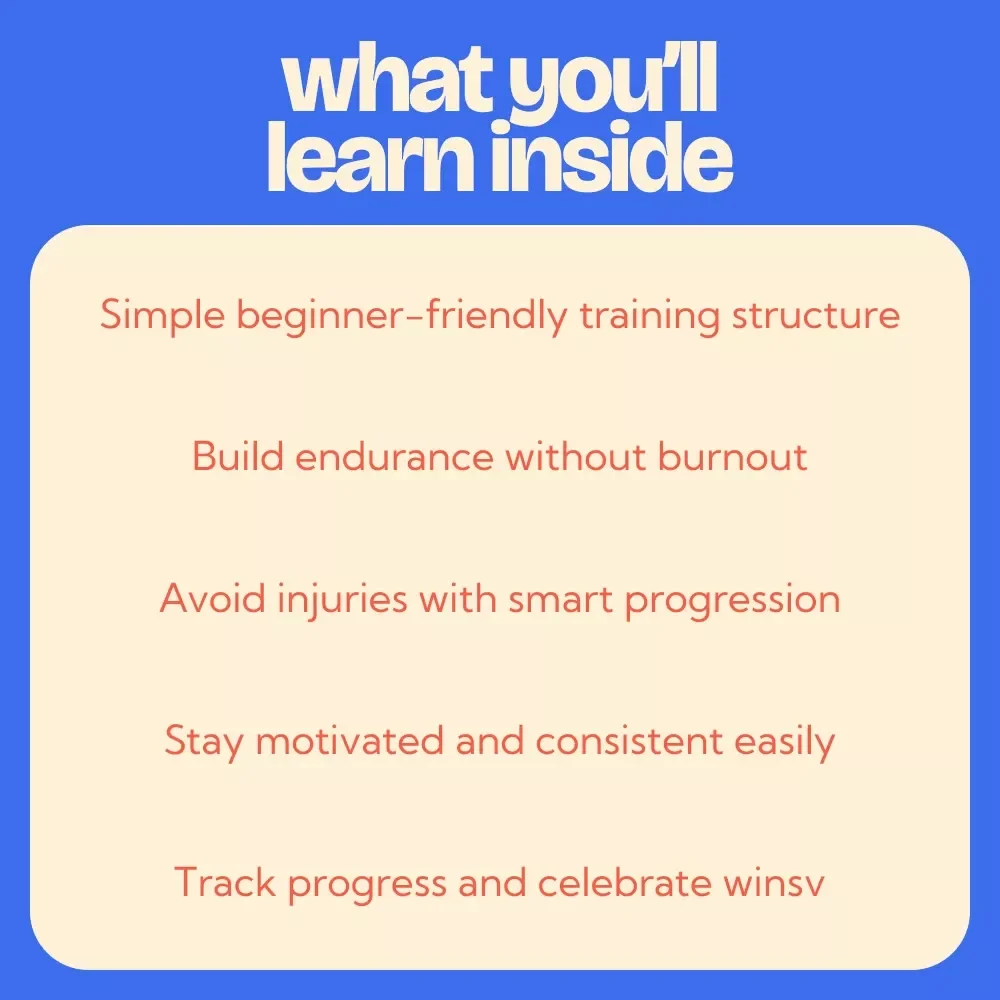 what you'll learn inside

Simple beginner-friendly training structure

Build endurance without burnout

Avoid injuries with smart progression

Stay motivated and consistent easily

Track progress and celebrate winsv